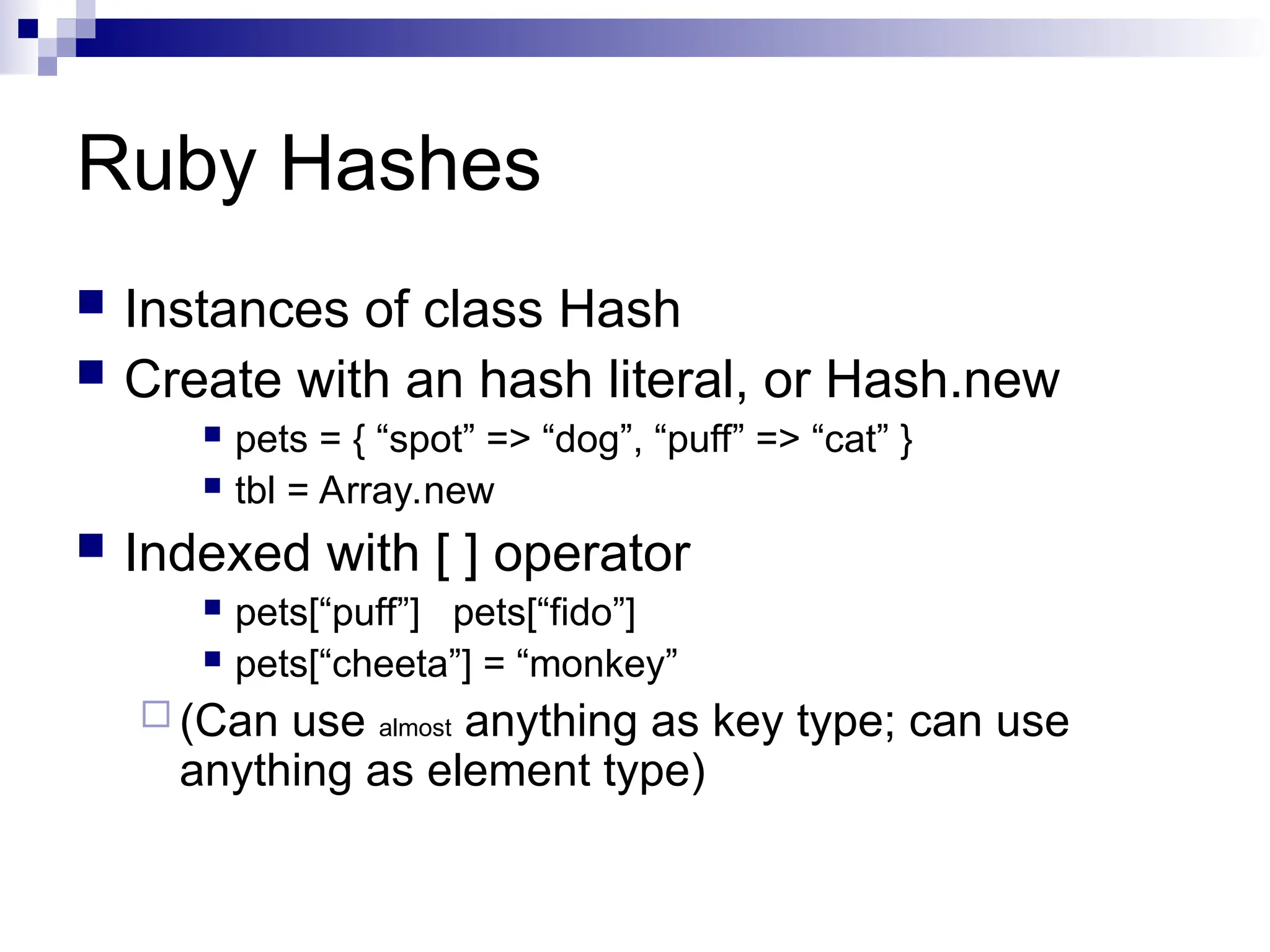 Ruby Hashes

Instances of class Hash

Create with an hash literal, or Hash.new

pets = { “spot” => “dog”, “puff” => “cat” }

tbl = Array.new

Indexed with [ ] operator

pets[“puff”]   pets[“fido”]

pets[“cheeta”] = “monkey”

(Can use almost anything as key type; can use anything as element type)